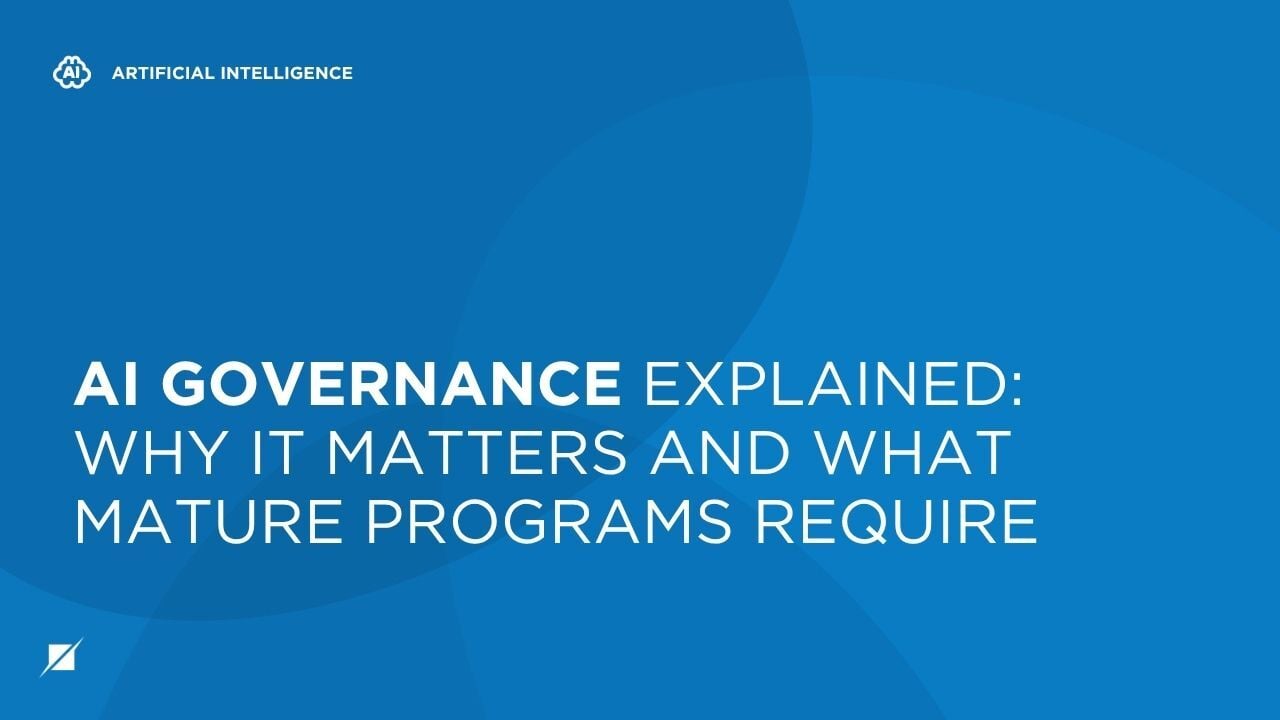 AI

ARTIFICIAL INTELLIGENCE

AI GOVERNANCE EXPLAINED: WHY IT MATTERS AND WHAT MATURE PROGRAMS REQUIRE